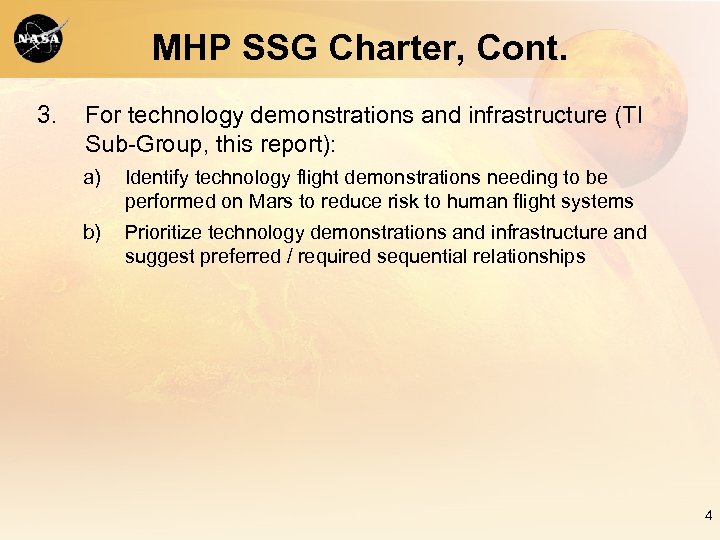 NASA

MHP SSG Charter, Cont.

3. For technology demonstrations and infrastructure (TI Sub-Group, this report):

a) Identify technology flight demonstrations needing to be performed on Mars to reduce risk to human flight systems

b) Prioritize technology demonstrations and infrastructure and suggest preferred / required sequential relationships

4